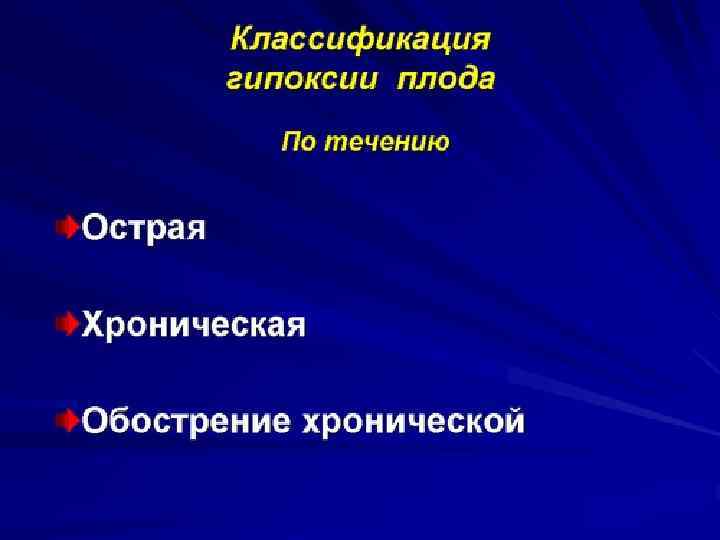 Классификация гипоксии плода

По течению

Острая

Хроническая

Обострение хронической